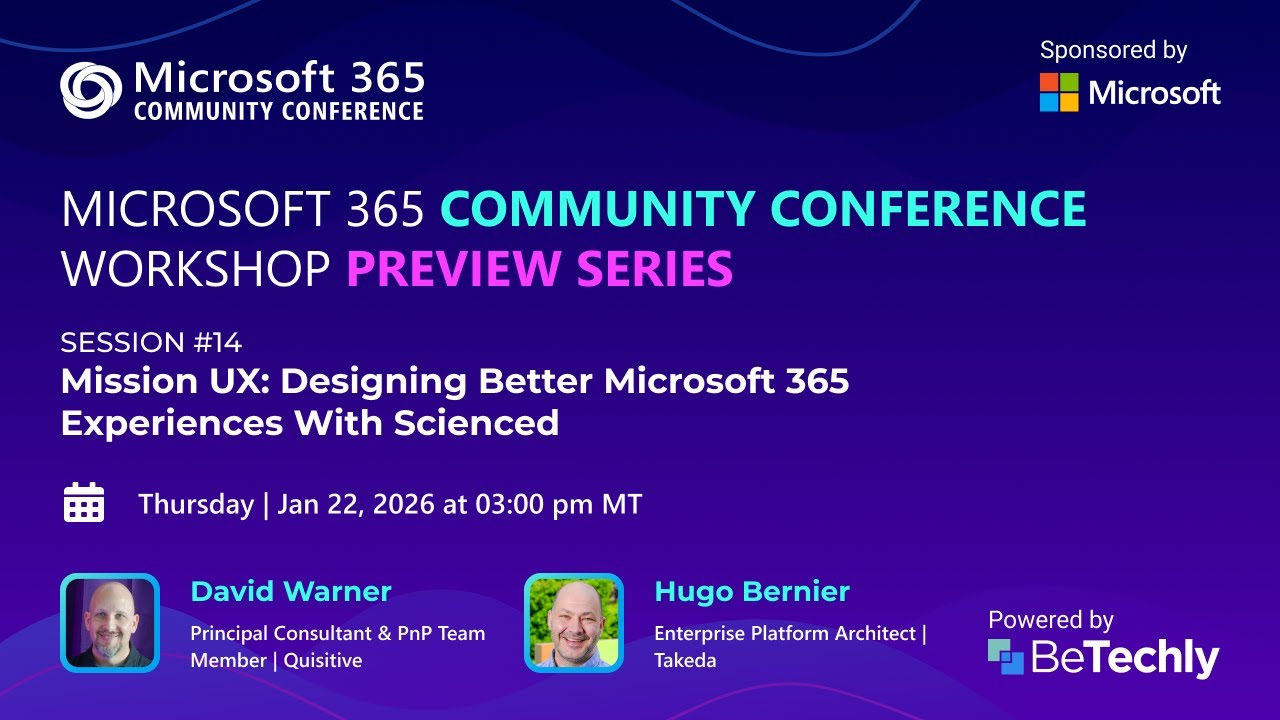 Microsoft 365
COMMUNITY CONFERENCE

Sponsored by
Microsoft

MICROSOFT 365 COMMUNITY CONFERENCE
WORKSHOP PREVIEW SERIES

SESSION #14
Mission UX: Designing Better Microsoft 365 Experiences With Scienced

Thursday | Jan 22, 2026 at 03:00 pm MT

David Warner
Principal Consultant & PnP Team Member | Quisitive

Hugo Bernier
Enterprise Platform Architect | Takeda

Powered by
BeTechly